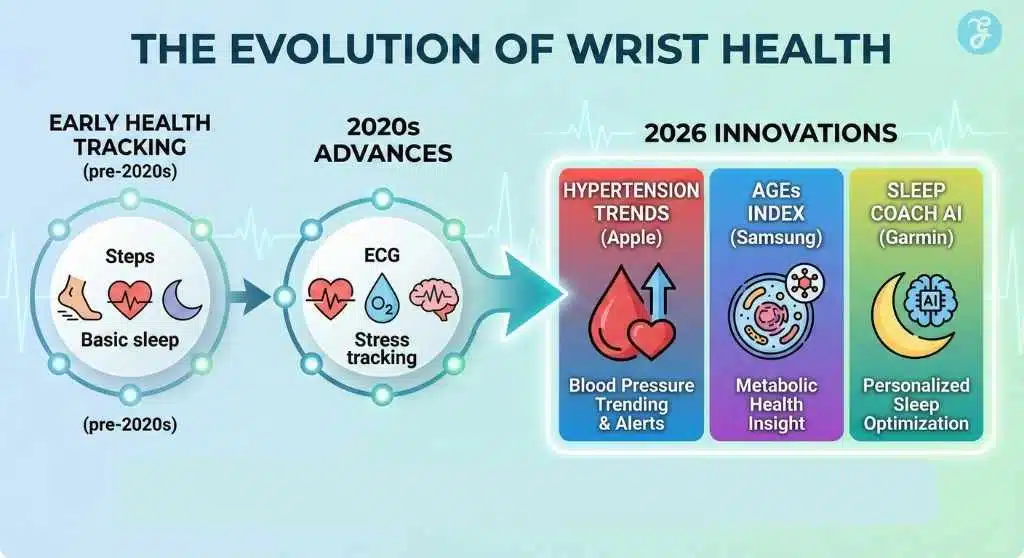 THE EVOLUTION OF WRIST HEALTH

EARLY HEALTH TRACKING
(pre-2020s)

Steps

Basic sleep

(pre-2020s)

2020s ADVANCES

ECG

$O_2$

Stress tracking

2026 INNOVATIONS

HYPERTENSION TRENDS
(Apple)

Blood Pressure Trending & Alerts

AGEs INDEX
(Samsung)

Metabolic Health Insight

SLEEP COACH AI
(Garmin)

AI

Personalized Sleep Optimization